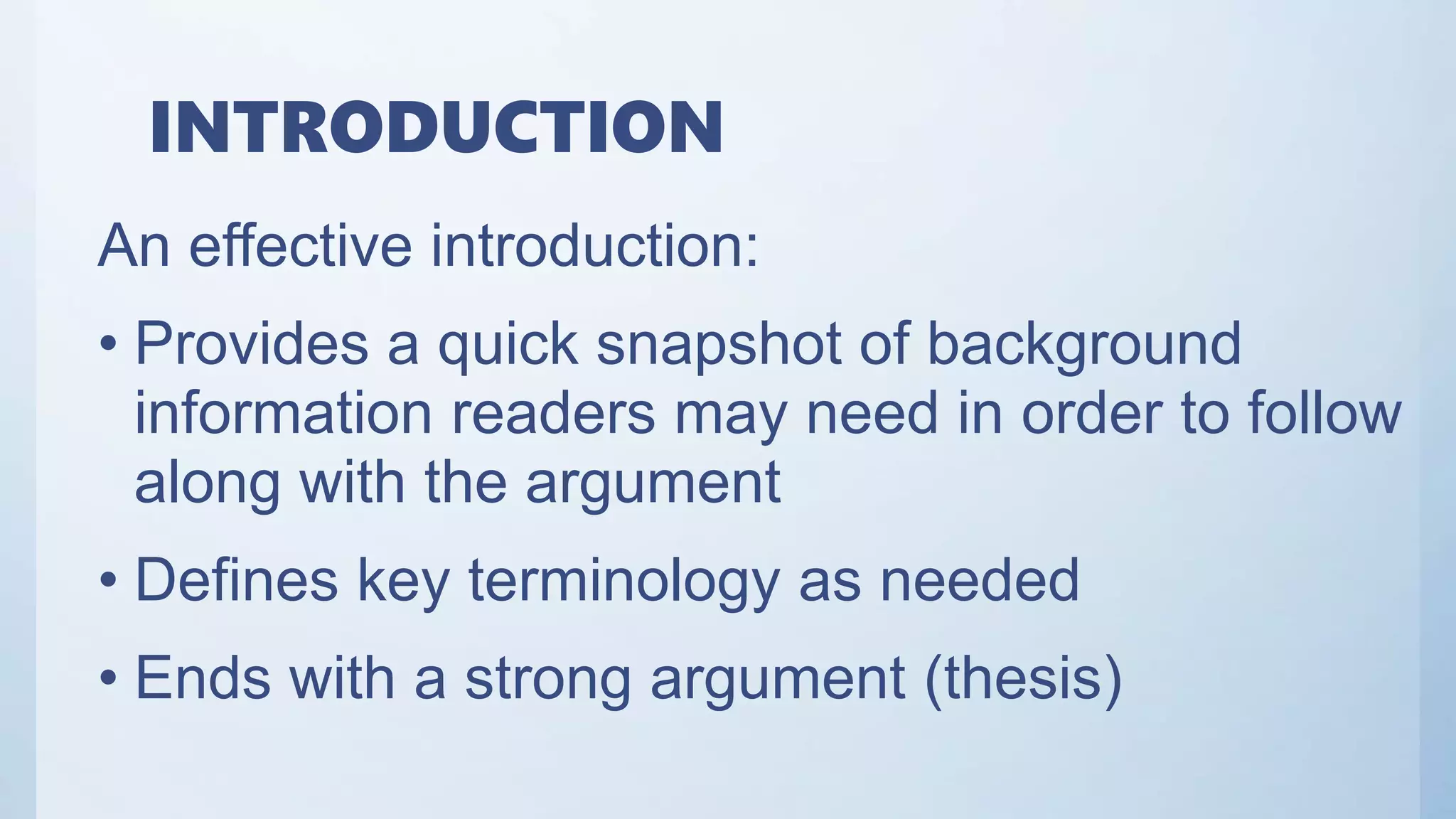 INTRODUCTION

An effective introduction:

• Provides a quick snapshot of background information readers may need in order to follow along with the argument

• Defines key terminology as needed

• Ends with a strong argument (thesis)